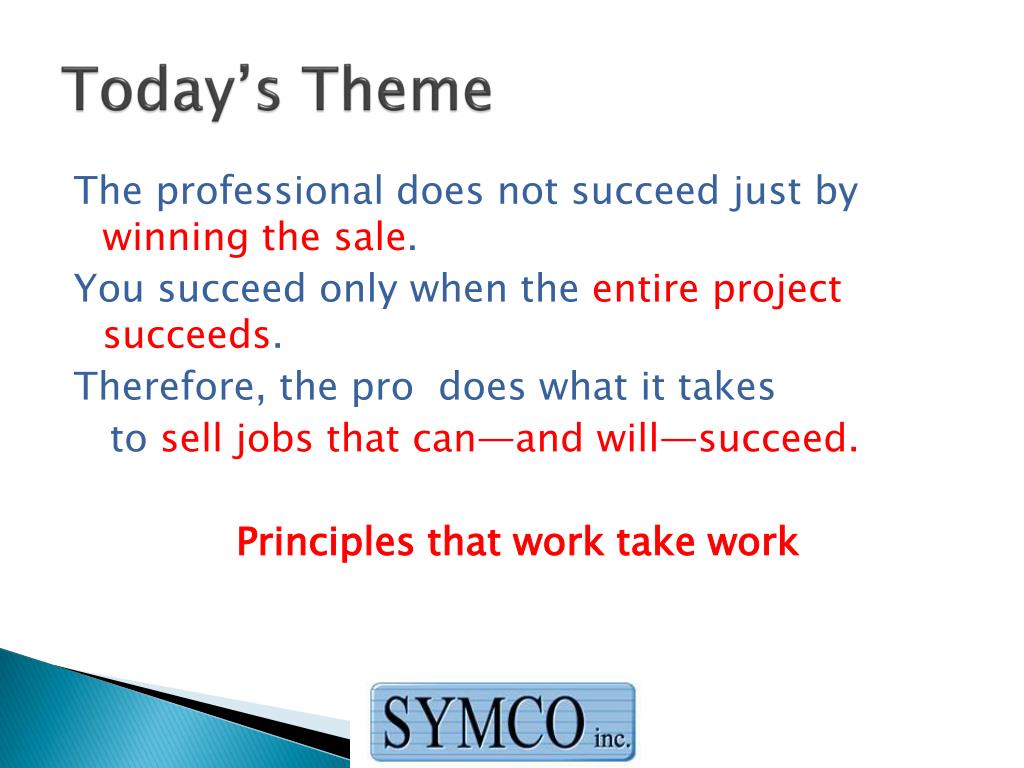 Today's Theme

The professional does not succeed just by winning the sale.

You succeed only when the entire project succeeds.

Therefore, the pro  does what it takes to sell jobs that can—and will—succeed.

Principles that work take work

SYMCO inc.